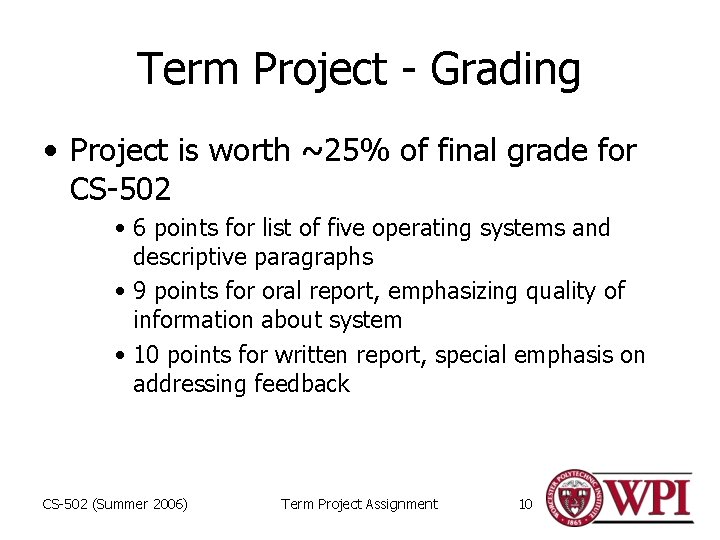 Term Project - Grading

• Project is worth ~25% of final grade for CS-502

• 6 points for list of five operating systems and descriptive paragraphs

• 9 points for oral report, emphasizing quality of information about system

• 10 points for written report, special emphasis on addressing feedback

CS-502 (Summer 2006)

Term Project Assignment

10

WORCESTER POLYTECHNIC INSTITUTE 1865

WPI